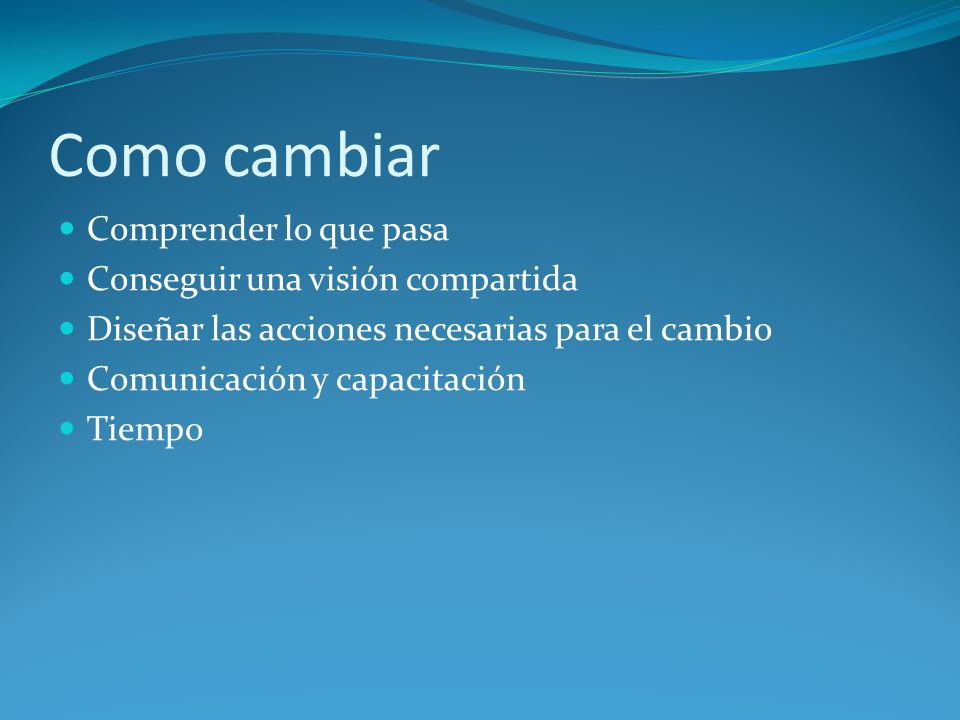 Como cambiar

- Comprender lo que pasa
- Conseguir una visión compartida
- Diseñar las acciones necesarias para el cambio
- Comunicación y capacitación
- Tiempo